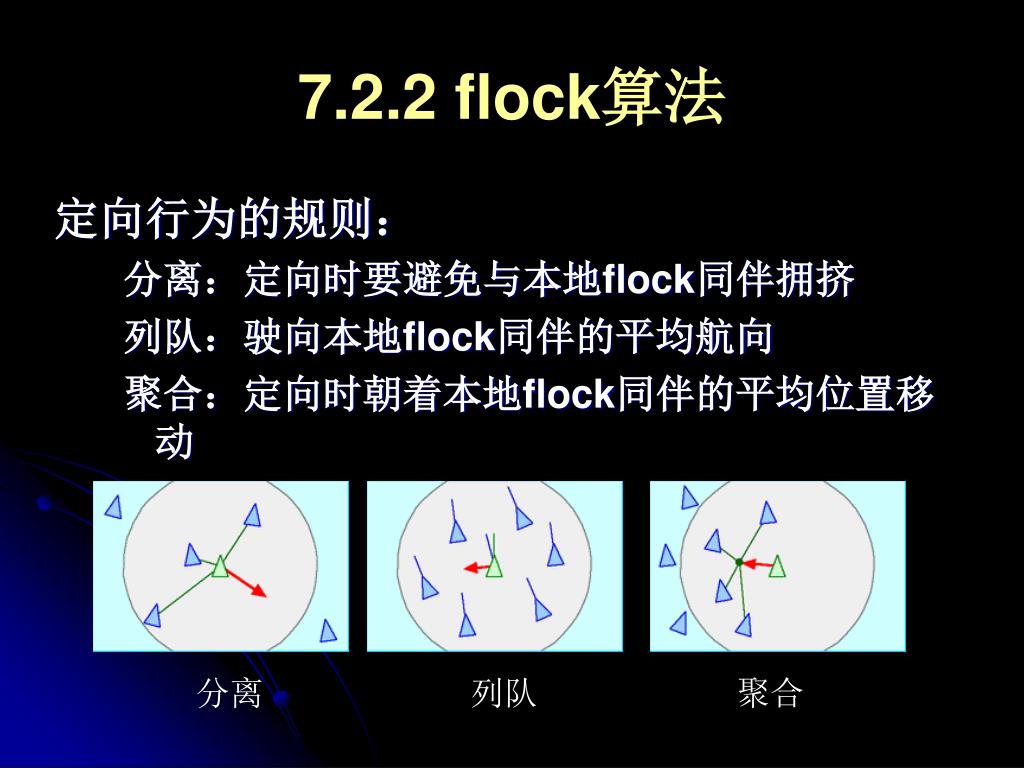 7.2.2 flock算法

定向行为的规则：

分离：定向时要避免与本地flock同伴拥挤

列队：驶向本地flock同伴的平均航向

聚合：定向时朝着本地flock同伴的平均位置移动

分离

列队

聚合